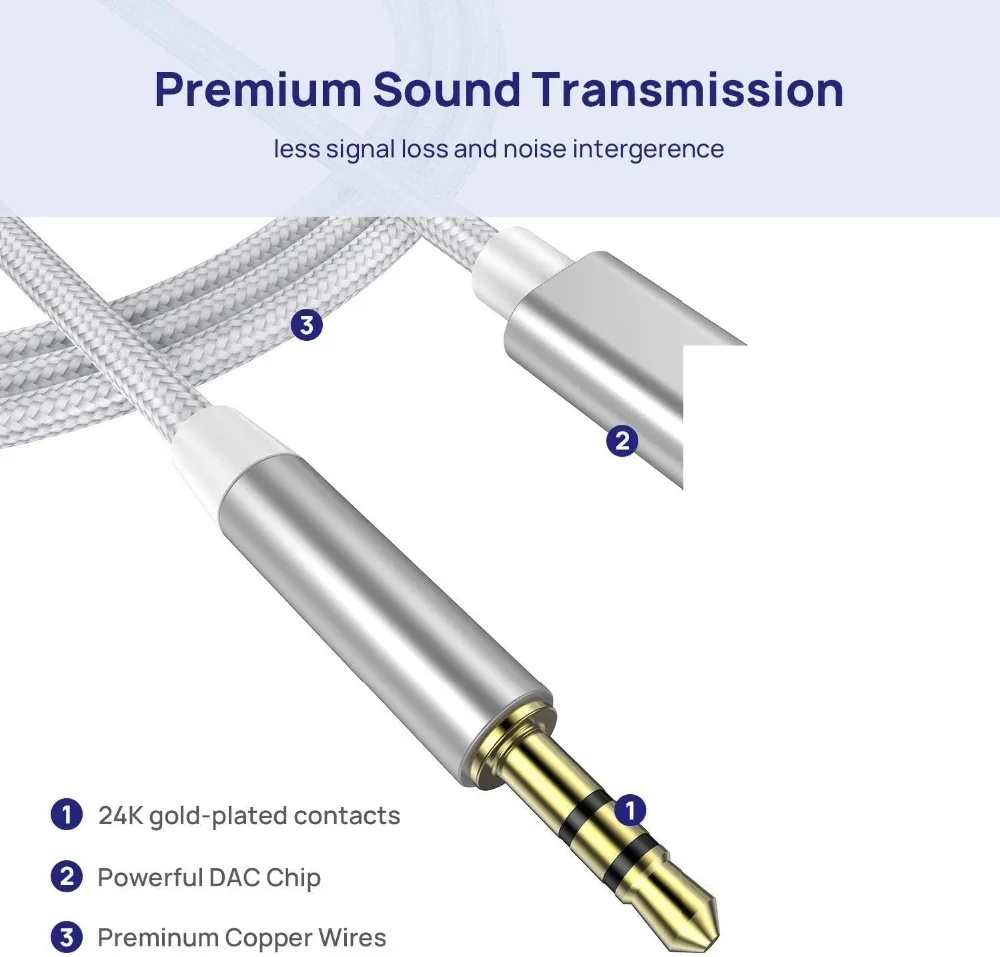 Premium Sound Transmission

less signal loss and noise intergerence

3

2

1

1 24K gold-plated contacts

2 Powerful DAC Chip

3 Preminum Copper Wires